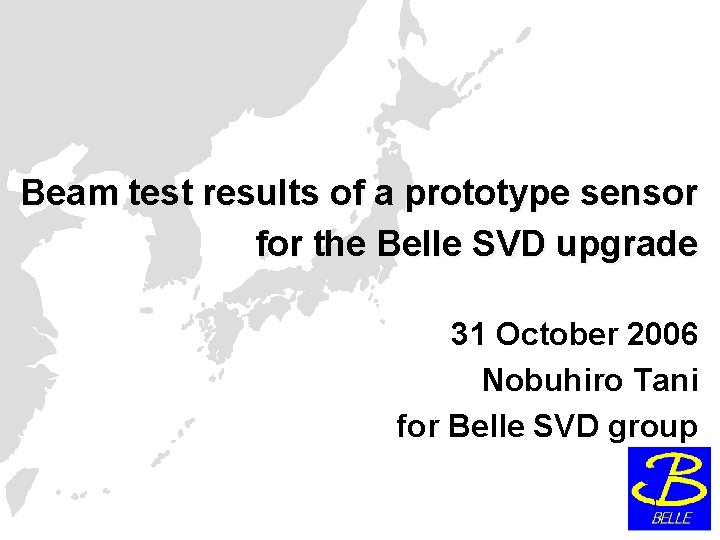 Beam test results of a prototype sensor for the Belle SVD upgrade

31 October 2006
Nobuhiro Tani
for Belle SVD group

B
BELLE